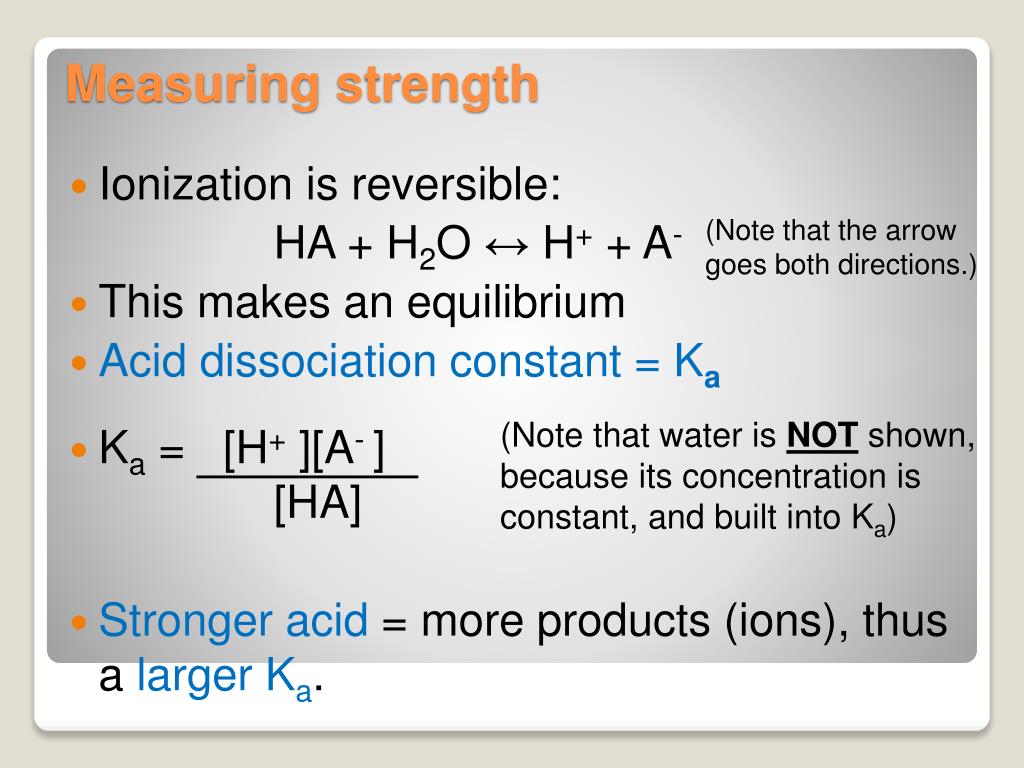 Measuring strength

Ionization is reversible:

$HA + H_2O \leftrightarrow H^+ + A^-$ (Note that the arrow goes both directions.)

This makes an equilibrium

Acid dissociation constant = $K_a$

$K_a = \frac{[H^+][A^-]}{[HA]}$

(Note that water is NOT shown, because its concentration is constant, and built into $K_a$)

Stronger acid = more products (ions), thus a larger $K_a$.